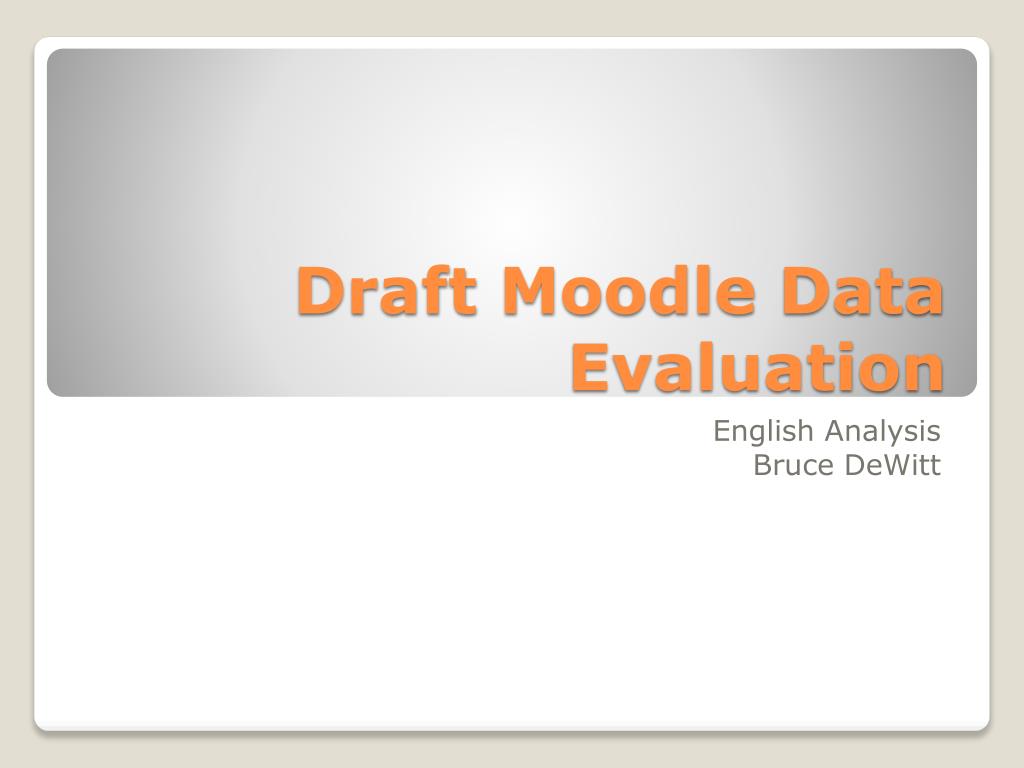 Draft Moodle Data Evaluation

English Analysis
Bruce DeWitt